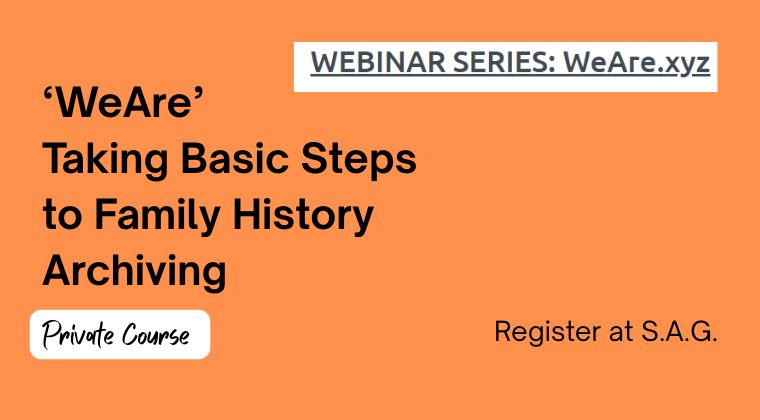 WEBINAR SERIES: WeAre.xyz

‘WeAre’
Taking Basic Steps to Family History Archiving

Private Course

Register at S.A.G.